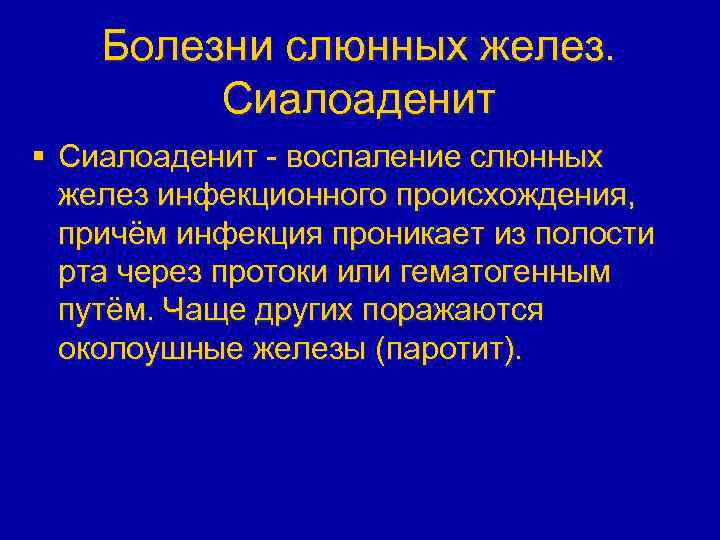 Болезни слюнных желез. Сиалоаденит

▪ Сиалоаденит - воспаление слюнных желез инфекционного происхождения, причём инфекция проникает из полости рта через протоки или гематогенным путём. Чаще других поражаются околоушные железы (паротит).